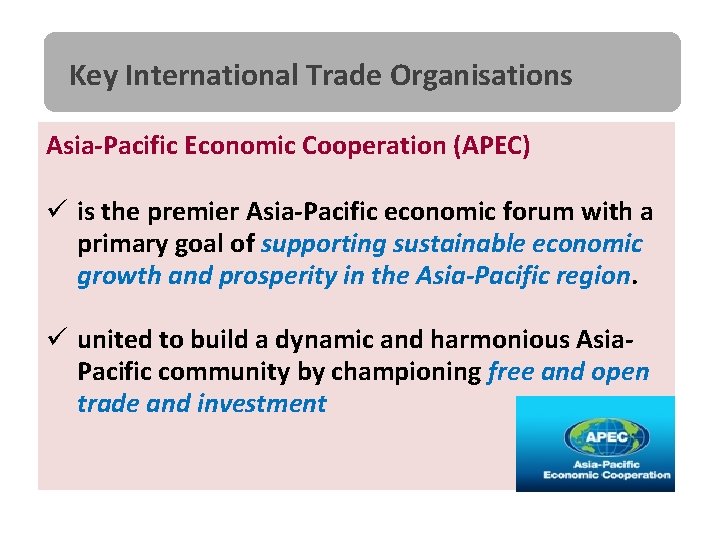 Key International Trade Organisations

Asia-Pacific Economic Cooperation (APEC)

✓ is the premier Asia-Pacific economic forum with a primary goal of supporting sustainable economic growth and prosperity in the Asia-Pacific region.

✓ united to build a dynamic and harmonious Asia-Pacific community by championing free and open trade and investment

APEC
Asia-Pacific
Economic Cooperation